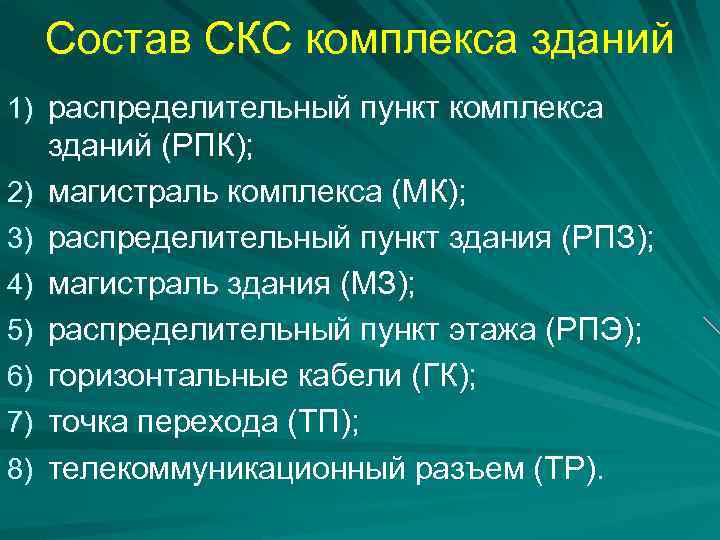 Состав СКС комплекса зданий

1) распределительный пункт комплекса зданий (РПК);
2) магистраль комплекса (МК);
3) распределительный пункт здания (РПЗ);
4) магистраль здания (МЗ);
5) распределительный пункт этажа (РПЭ);
6) горизонтальные кабели (ГК);
7) точка перехода (ТП);
8) телекоммуникационный разъем (ТР).